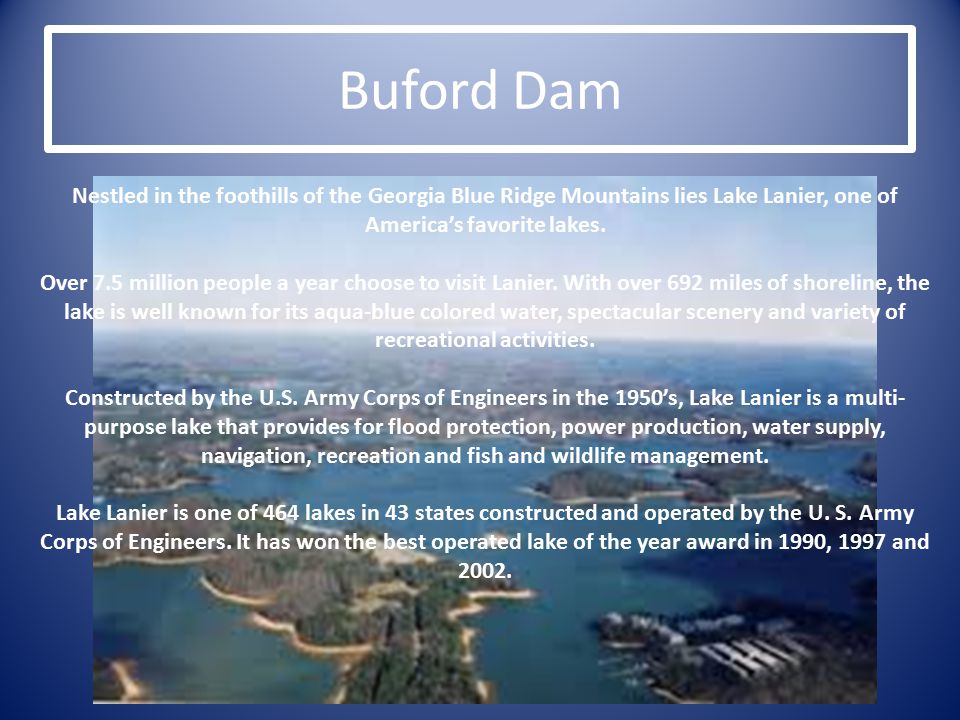 Buford Dam

Nestled in the foothills of the Georgia Blue Ridge Mountains lies Lake Lanier, one of America's favorite lakes.

Over 7.5 million people a year choose to visit Lanier. With over 692 miles of shoreline, the lake is well known for its aqua-blue colored water, spectacular scenery and variety of recreational activities.

Constructed by the U.S. Army Corps of Engineers in the 1950's, Lake Lanier is a multi-purpose lake that provides for flood protection, power production, water supply, navigation, recreation and fish and wildlife management.

Lake Lanier is one of 464 lakes in 43 states constructed and operated by the U. S. Army Corps of Engineers. It has won the best operated lake of the year award in 1990, 1997 and 2002.